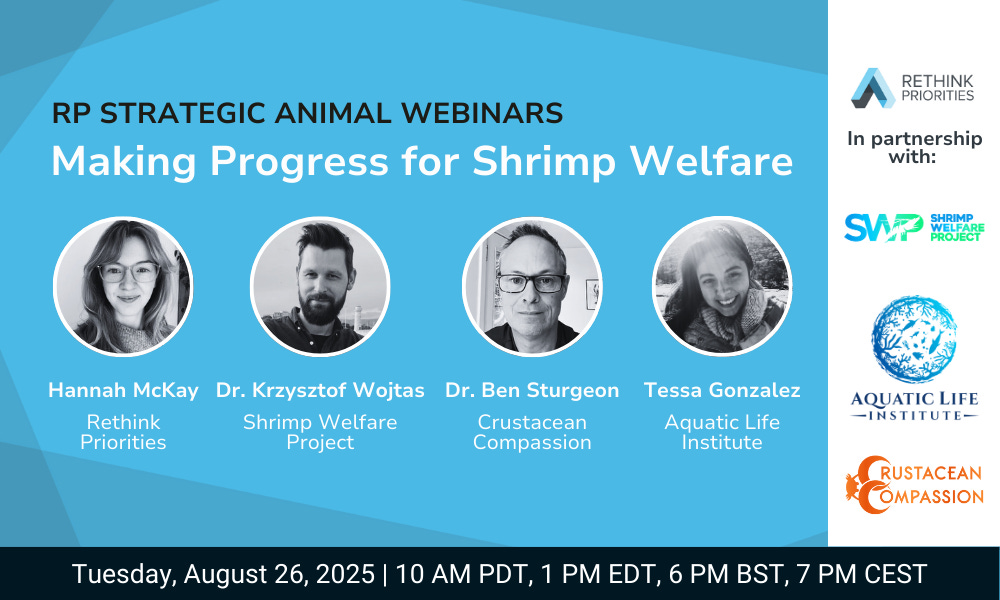 RP STRATEGIC ANIMAL WEBINARS
Making Progress for Shrimp Welfare

Hannah McKay
Rethink Priorities

Dr. Krzysztof Wojtas
Shrimp Welfare Project

Dr. Ben Sturgeon
Crustacean Compassion

Tessa Gonzalez
Aquatic Life Institute

RETHINK PRIORITIES

In partnership with:

SWP SHRIMP WELFARE PROJECT

AQUATIC LIFE INSTITUTE

CRUSTACEAN COMPASSION

Tuesday, August 26, 2025 | 10 AM PDT, 1 PM EDT, 6 PM BST, 7 PM CEST